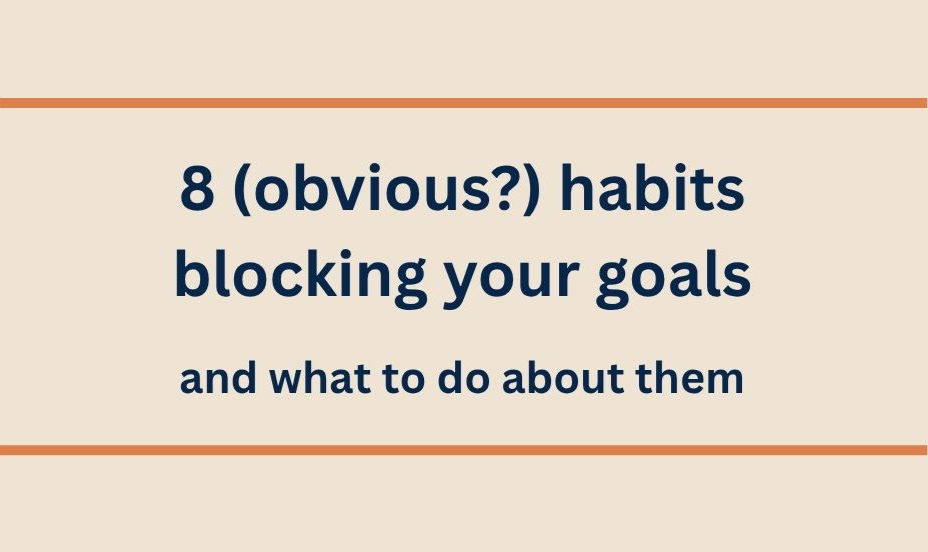 8 (obvious?) habits blocking your goals

and what to do about them